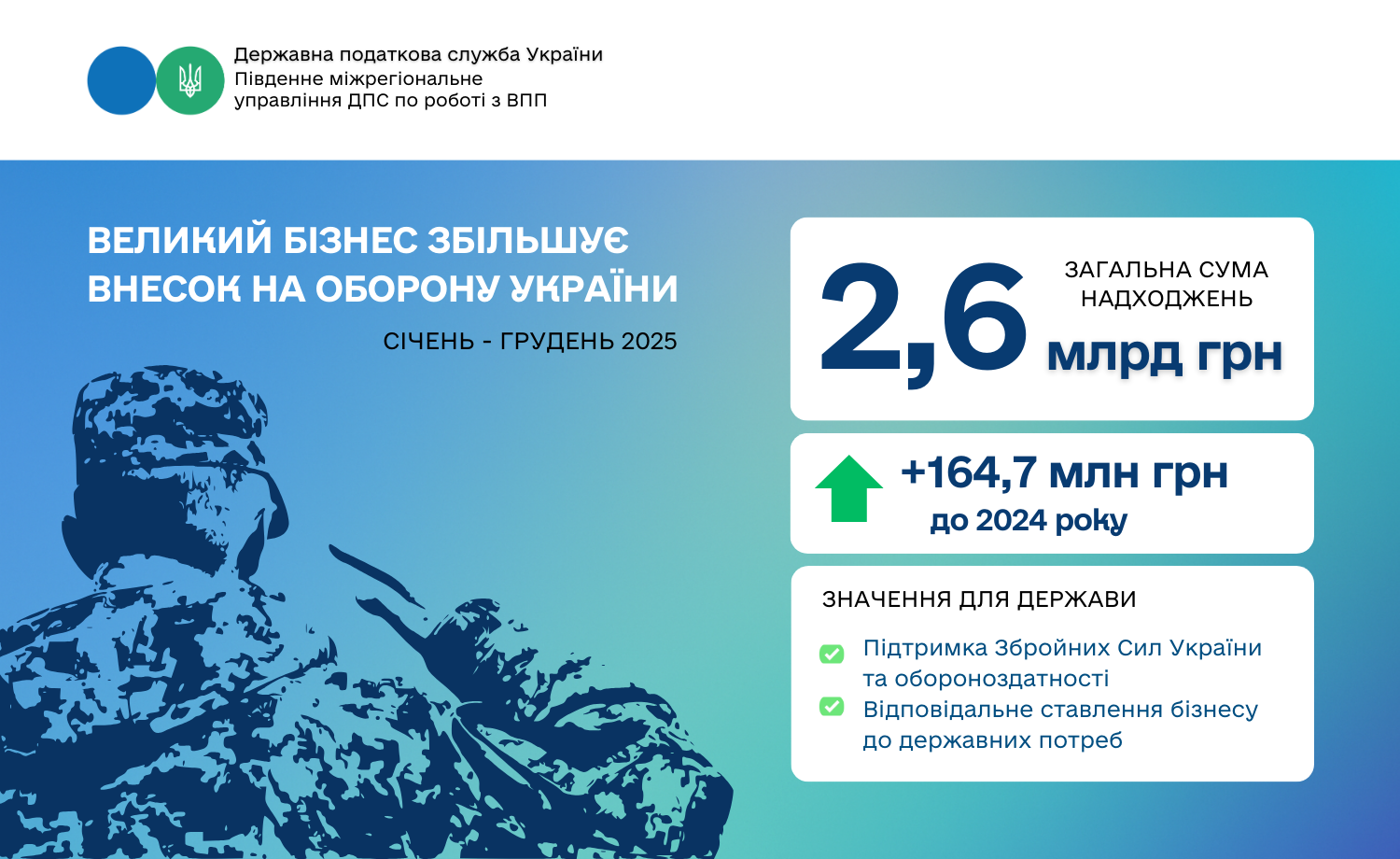 Державна податкова служба України
Південне міжрегіональне управління ДПС по роботі з ВПП

ВЕЛИКИЙ БІЗНЕС ЗБІЛЬШУЄ ВНЕСОК НА ОБОРОНУ УКРАЇНИ

СІЧЕНЬ - ГРУДЕНЬ 2025

2,6 ЗАГАЛЬНА СУМА НАДХОДЖЕНЬ млрд грн

+164,7 млн грн
до 2024 року

ЗНАЧЕННЯ ДЛЯ ДЕРЖАВИ

Підтримка Збройних Сил України та обороноздатності
Відповідальне ставлення бізнесу до державних потреб